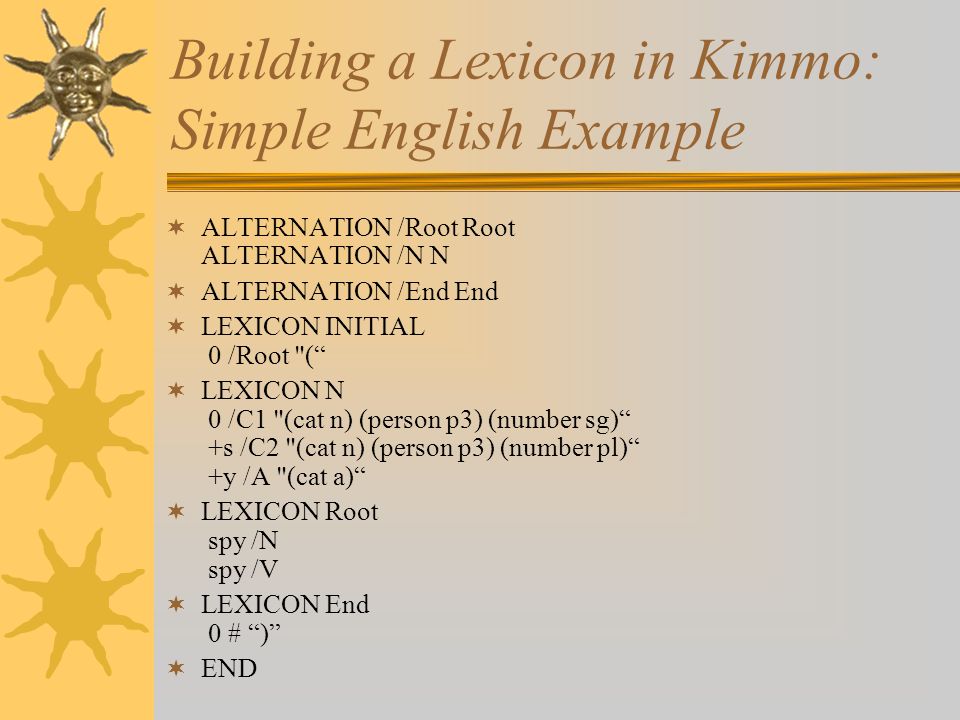 Building a Lexicon in Kimmo: Simple English Example

ALTERNATION /Root Root
ALTERNATION /N N

ALTERNATION /End End

LEXICON INITIAL
0 /Root "(“

LEXICON N
0 /C1 "(cat n) (person p3) (number sg)“
+s /C2 "(cat n) (person p3) (number pl)“
+y /A "(cat a)“

LEXICON Root
spy /N
spy /V

LEXICON End
0 # “)”

END